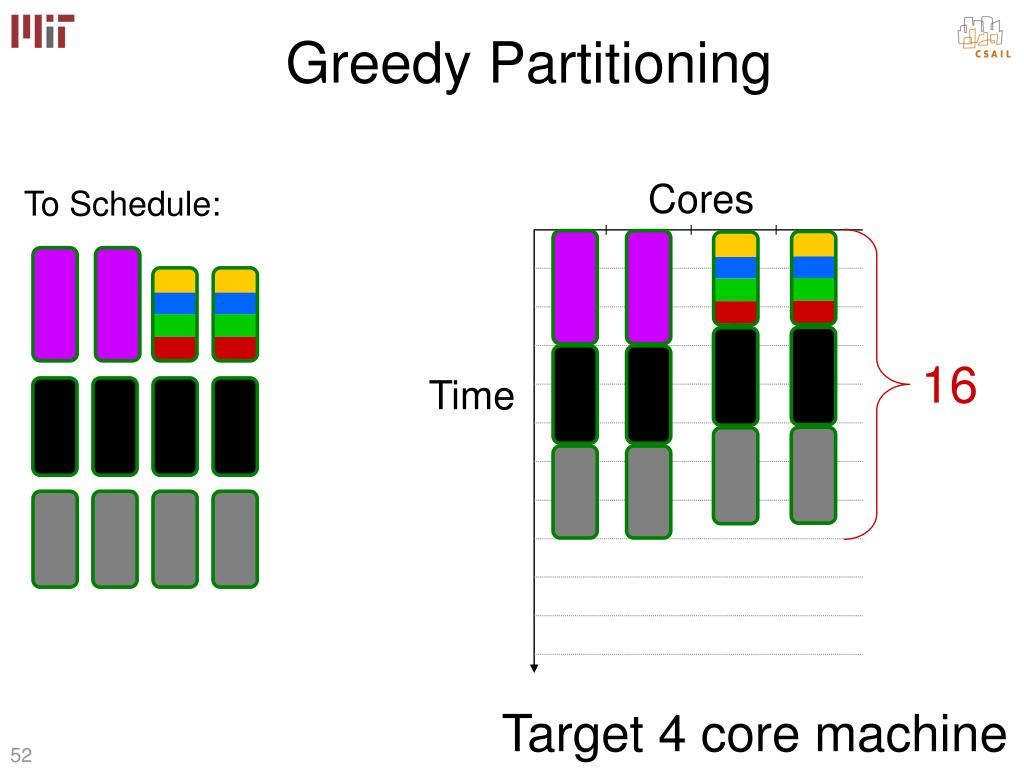 MIT

Greedy Partitioning

CSAIL

To Schedule:

Cores

Time

16

Target 4 core machine

52